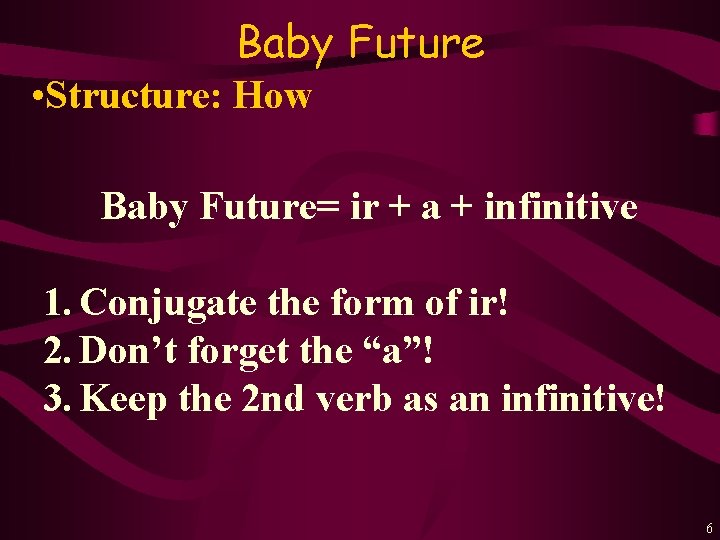 Baby Future

•Structure: How

Baby Future= ir + a + infinitive

1. Conjugate the form of ir!
2. Don’t forget the “a”!
3. Keep the 2nd verb as an infinitive!

6